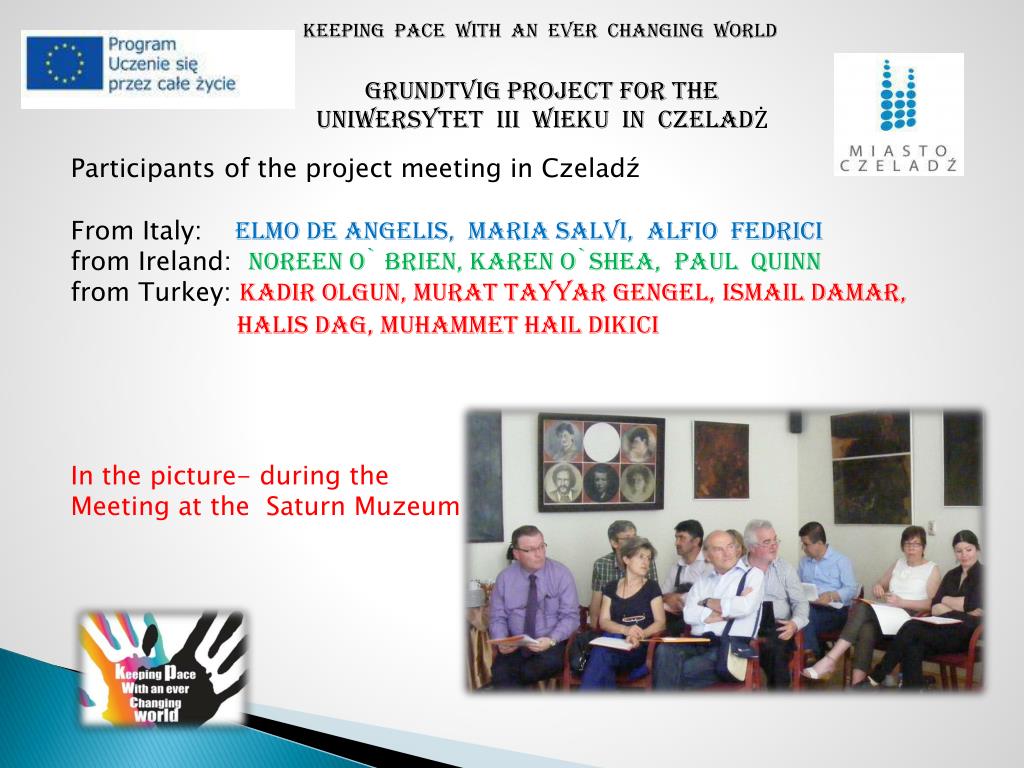 Program Uczenie się przez całe życie

KEEPING PACE WITH AN EVER CHANGING WORLD

GRUNDTVIG PROJECT FOR THE UNIWERSYTET III WIEKU IN CZELADŻ

MIASTO CZELADŹ

Participants of the project meeting in Czeladź

From Italy: ELMO DE ANGELIS, MARIA SALVI, ALFIO FEDRICI
from Ireland: NOREEN O` BRIEN, KAREN O`SHEA, PAUL QUINN
from Turkey: KADIR OLGUN, MURAT TAYYAR GENGEL, ISMAIL DAMAR, HALIS DAG, MUHAMMET HAIL DIKICI

In the picture- during the Meeting at the Saturn Muzeum

Keeping Pace With an ever Changing world